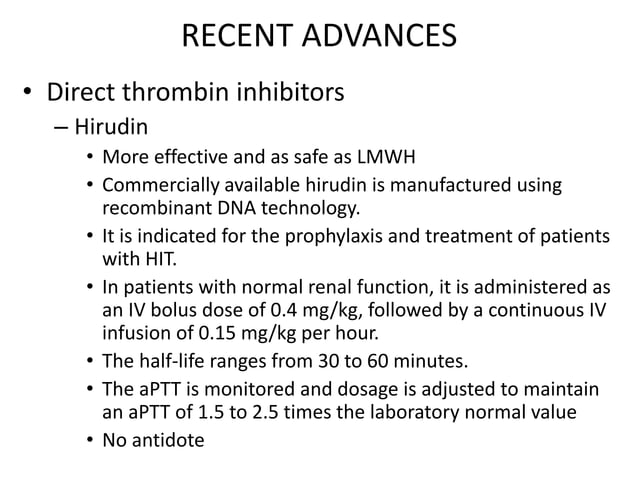 RECENT ADVANCES

• Direct thrombin inhibitors
– Hirudin
• More effective and as safe as LMWH
• Commercially available hirudin is manufactured using recombinant DNA technology.
• It is indicated for the prophylaxis and treatment of patients with HIT.
• In patients with normal renal function, it is administered as an IV bolus dose of 0.4 mg/kg, followed by a continuous IV infusion of 0.15 mg/kg per hour.
• The half-life ranges from 30 to 60 minutes.
• The aPTT is monitored and dosage is adjusted to maintain an aPTT of 1.5 to 2.5 times the laboratory normal value
• No antidote